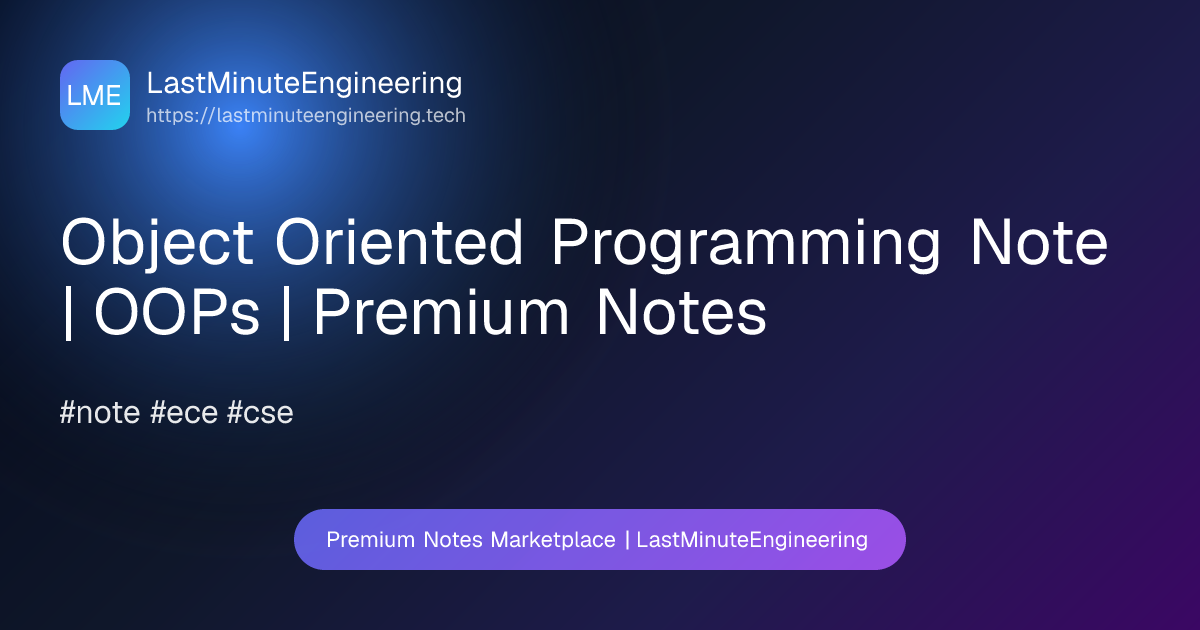 LME

LastMinuteEngineering
https://lastminuteengineering.tech

Object Oriented Programming Note | OOPs | Premium Notes

#note #ece #cse

Premium Notes Marketplace | LastMinuteEngineering